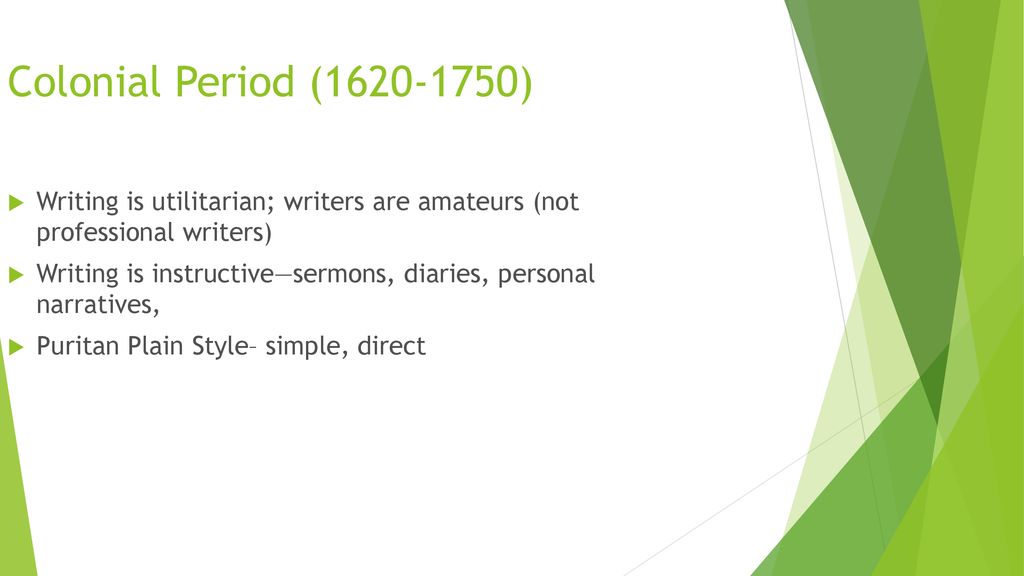 Colonial Period (1620-1750)

Writing is utilitarian; writers are amateurs (not professional writers)

Writing is instructive—sermons, diaries, personal narratives,

Puritan Plain Style– simple, direct